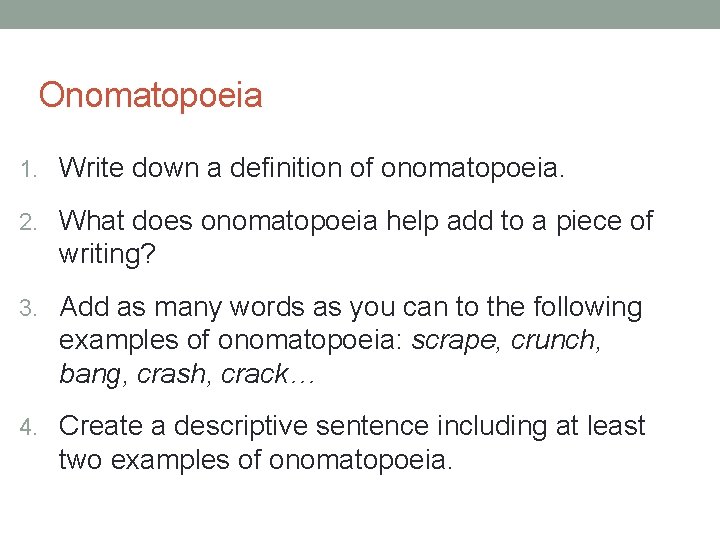 Onomatopoeia

1. Write down a definition of onomatopoeia.

2. What does onomatopoeia help add to a piece of writing?

3. Add as many words as you can to the following examples of onomatopoeia: scrape, crunch, bang, crash, crack…

4. Create a descriptive sentence including at least two examples of onomatopoeia.